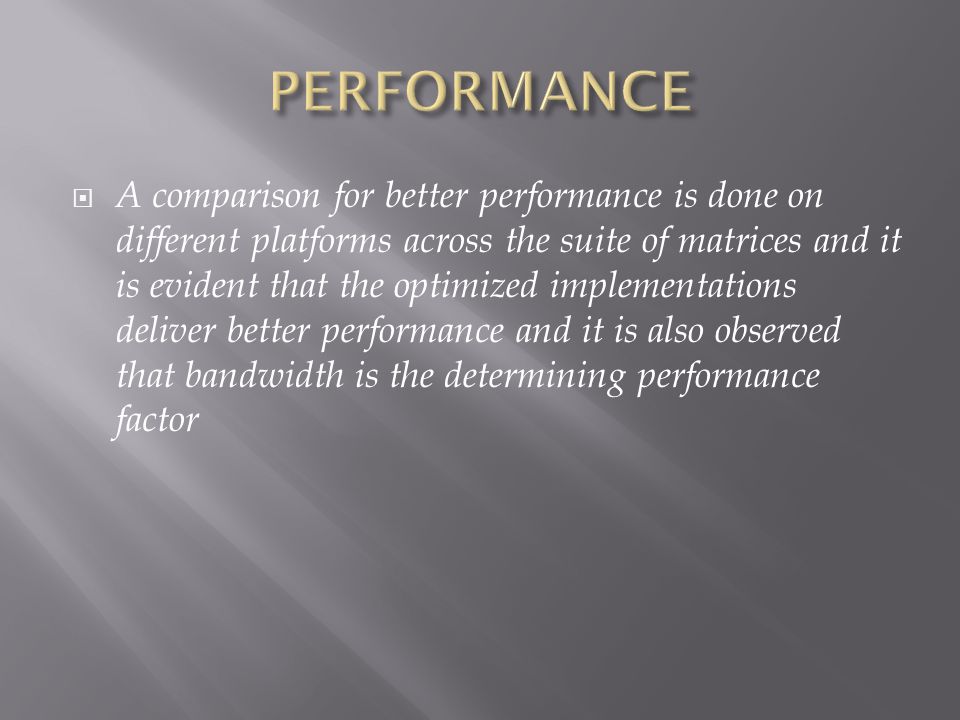 PERFORMANCE

A comparison for better performance is done on different platforms across the suite of matrices and it is evident that the optimized implementations deliver better performance and it is also observed that bandwidth is the determining performance factor